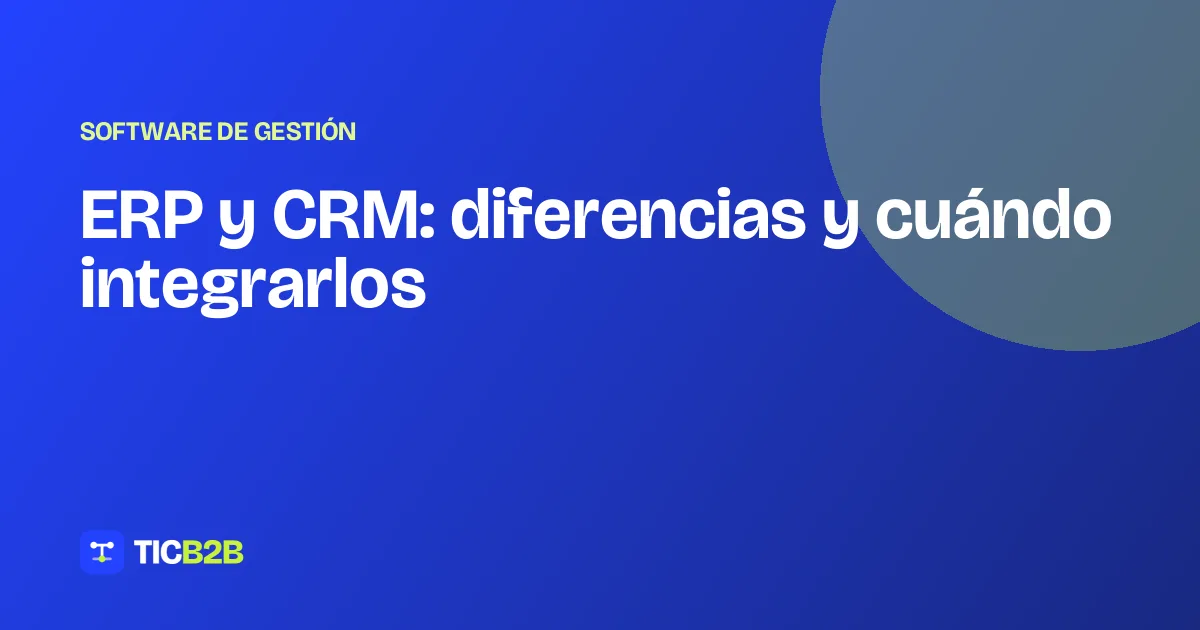 SOFTWARE DE GESTIÓN

ERP y CRM: diferencias y cuándo integrarlos

TICB2B